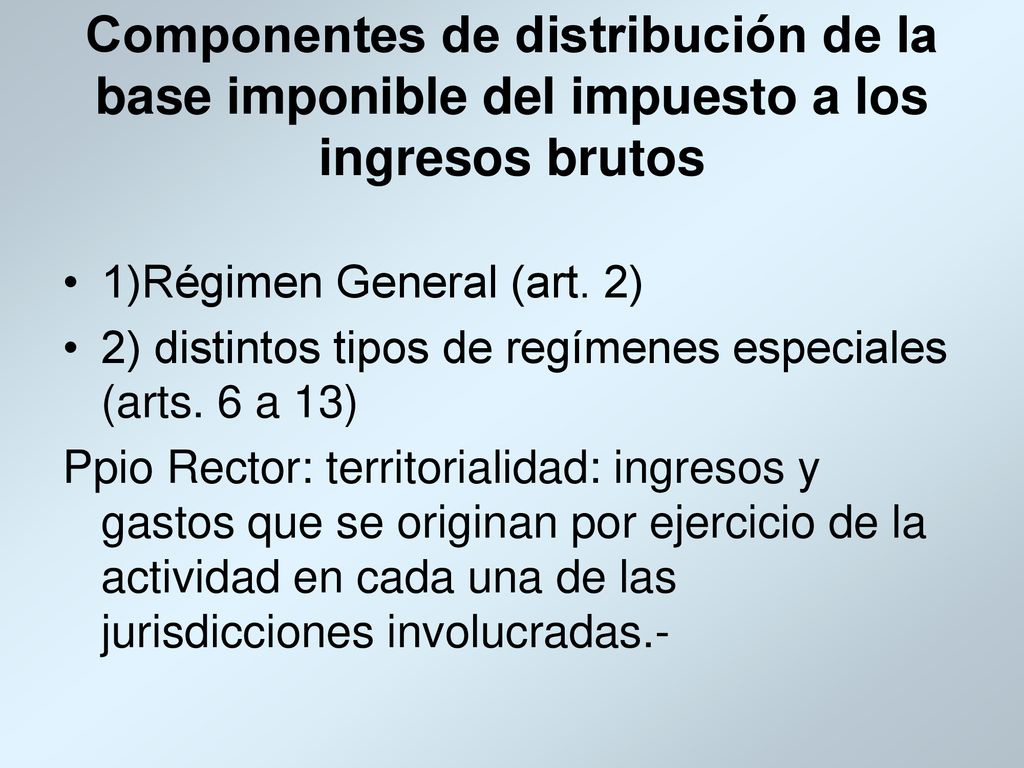 Componentes de distribución de la base imponible del impuesto a los ingresos brutos

• 1)Régimen General (art. 2)
• 2) distintos tipos de regímenes especiales (arts. 6 a 13)

Ppio Rector: territorialidad: ingresos y gastos que se originan por ejercicio de la actividad en cada una de las jurisdicciones involucradas.-